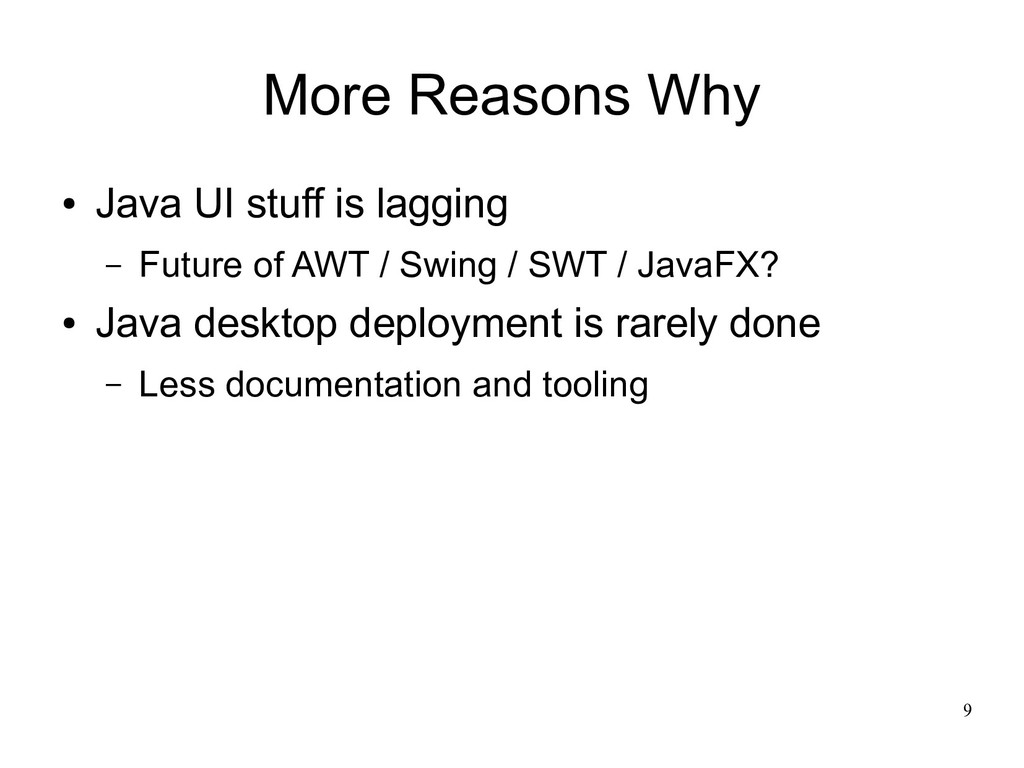 More Reasons Why

● Java UI stuff is lagging

– Future of AWT / Swing / SWT / JavaFX?

● Java desktop deployment is rarely done

– Less documentation and tooling

9